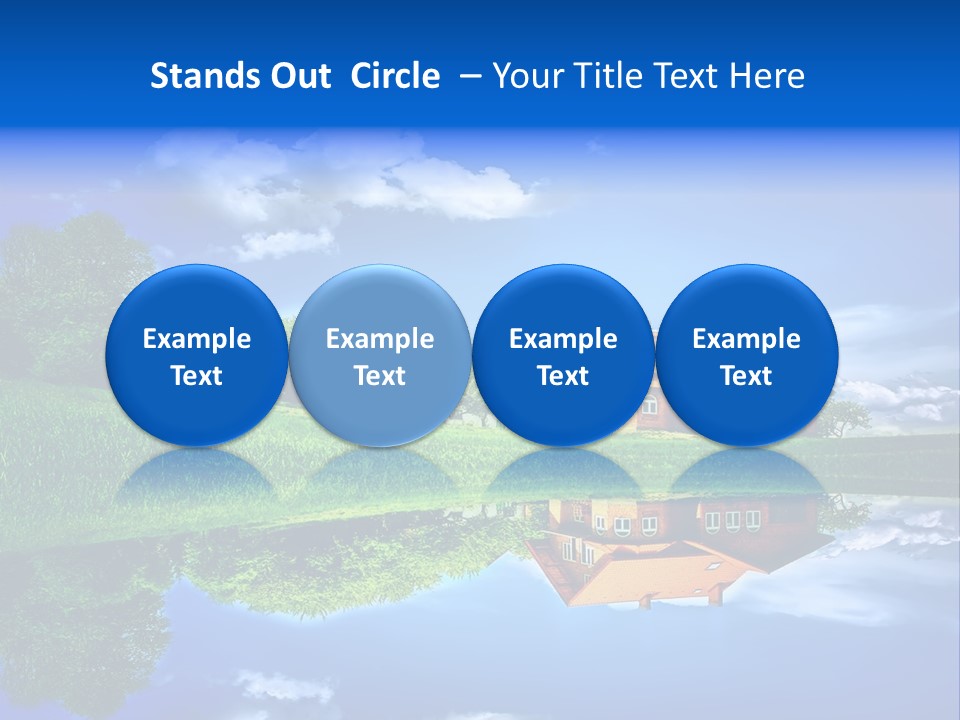 Stands Out Circle – Your Title Text Here

Example Text

Example Text

Example Text

Example Text